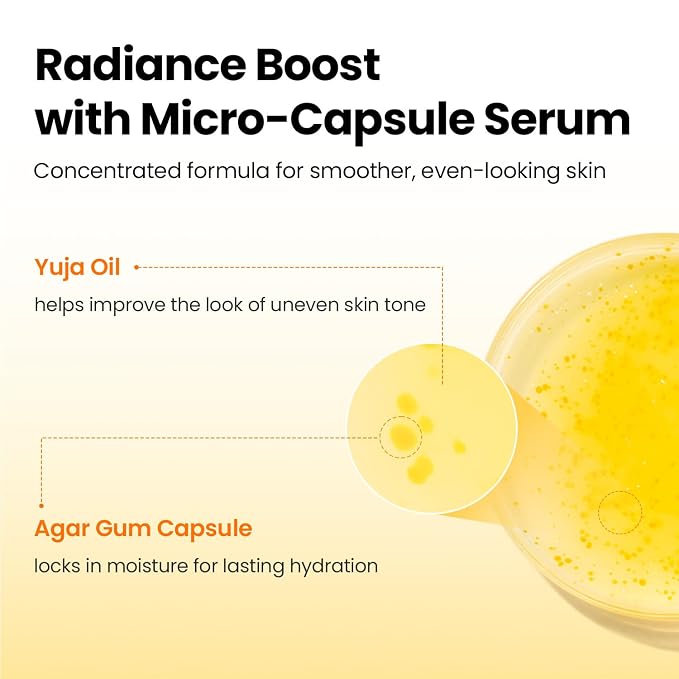 Radiance Boost with Micro-Capsule Serum

Concentrated formula for smoother, even-looking skin

Yuja Oil

helps improve the look of uneven skin tone

Agar Gum Capsule

locks in moisture for lasting hydration